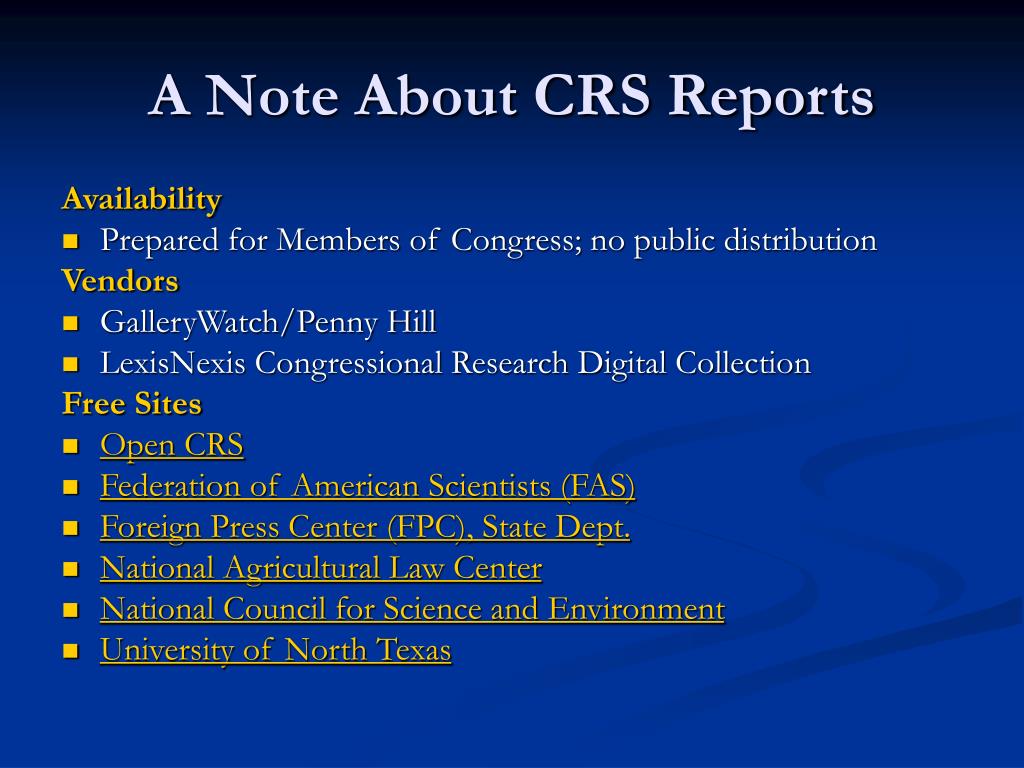 A Note About CRS Reports

Availability
- Prepared for Members of Congress; no public distribution

Vendors
- GalleryWatch/Penny Hill
- LexisNexis Congressional Research Digital Collection

Free Sites
- Open CRS
- Federation of American Scientists (FAS)
- Foreign Press Center (FPC), State Dept.
- National Agricultural Law Center
- National Council for Science and Environment
- University of North Texas